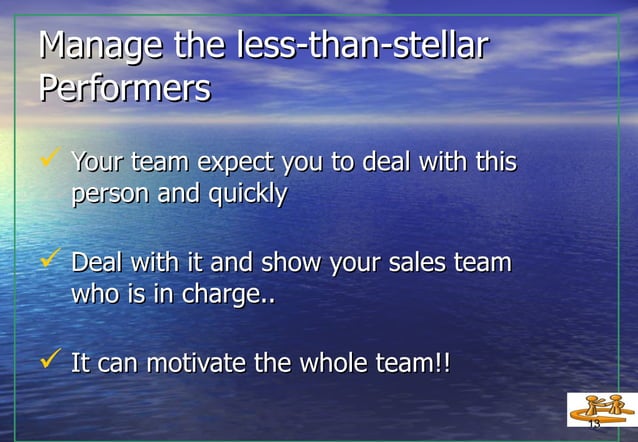 Manage the less-than-stellar Performers

✓ Your team expect you to deal with this person and quickly

✓ Deal with it and show your sales team who is in charge..

✓ It can motivate the whole team!!

13